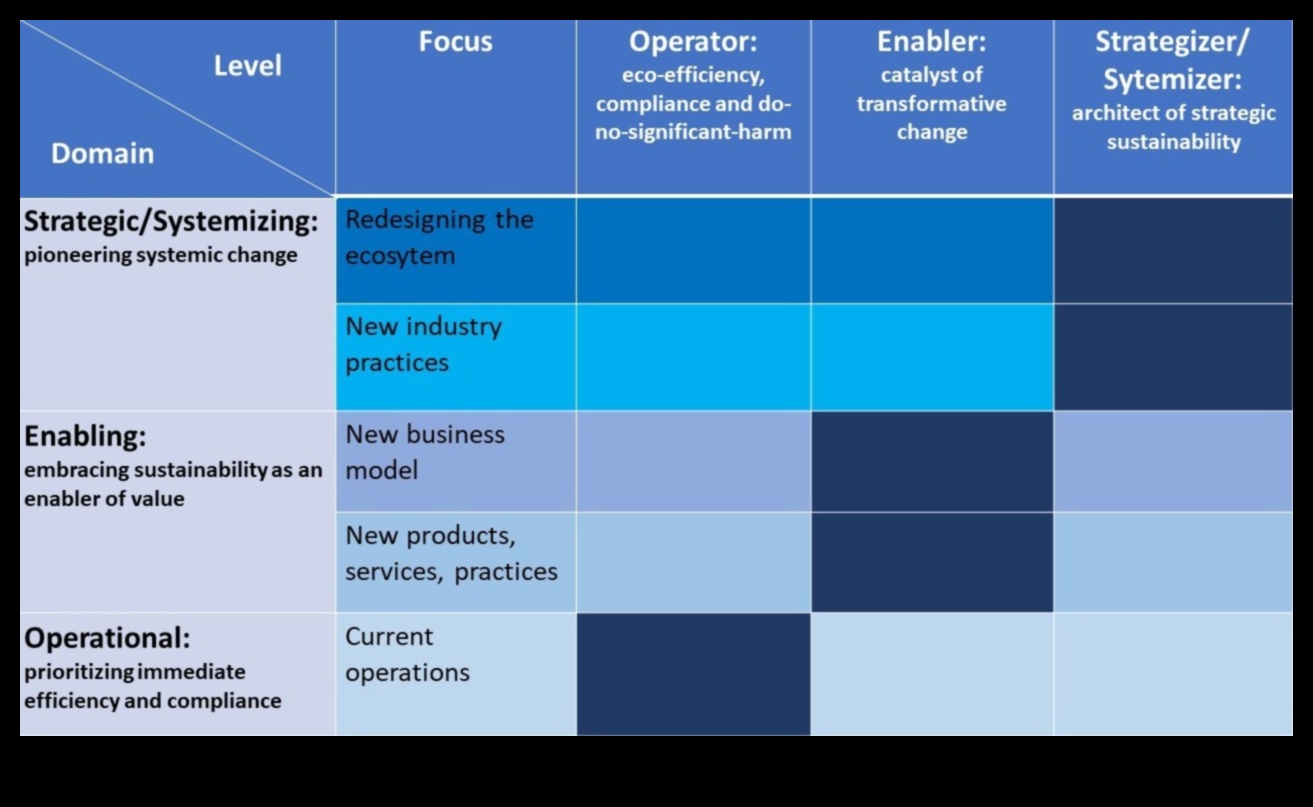 | Level / Domain | Focus | Operator: eco-efficiency, compliance and do-no-significant-harm | Enabler: catalyst of transformative change | Strategizer/ Sytemizer: architect of strategic sustainability |
|---|---|---|---|---|
| Strategic/Systemizing: pioneering systemic change | Redesigning the ecosytem | | | |
| | New industry practices | | | |
| Enabling: embracing sustainability as an enabler of value | New business model | | | |
| | New products, services, practices | | | |
| Operational: prioritizing immediate efficiency and compliance | Current operations | | | |